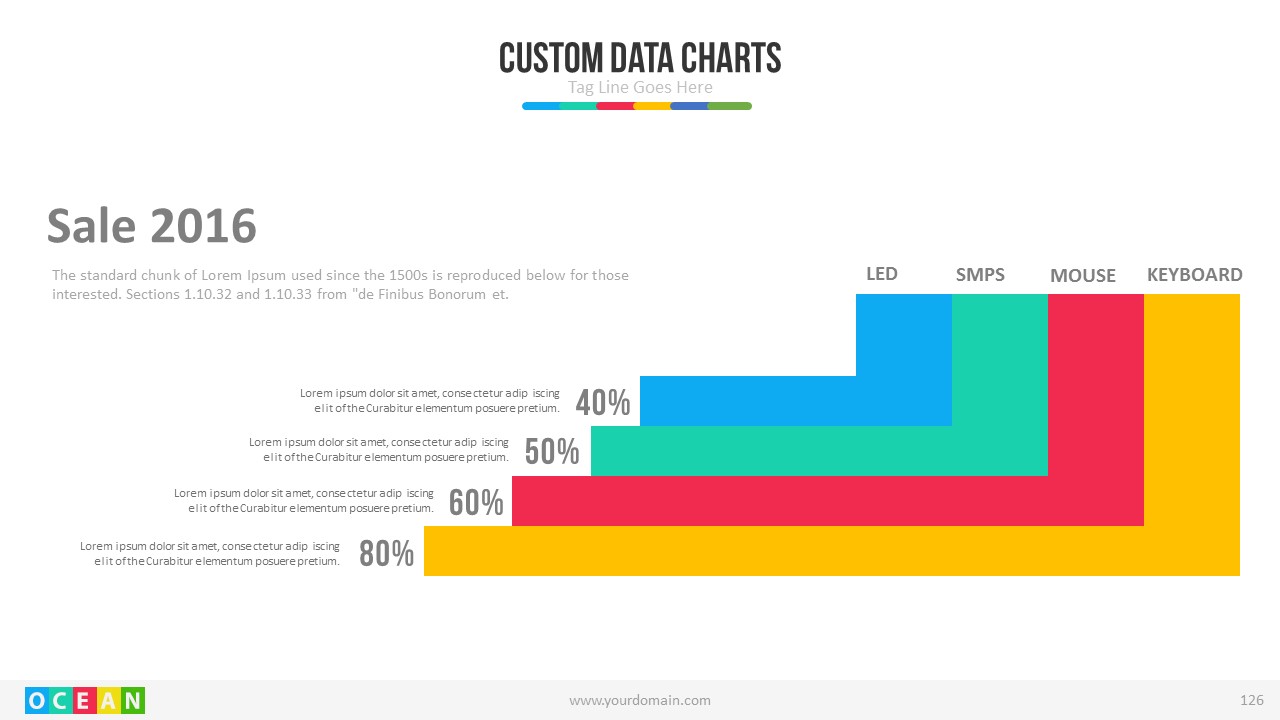 CUSTOM DATA CHARTS
Tag Line Goes Here

Sale 2016

The standard chunk of Lorem Ipsum used since the 1500s is reproduced below for those interested. Sections 1.10.32 and 1.10.33 from "de Finibus Bonorum et.

LED
SMPS
MOUSE
KEYBOARD

Lorem ipsum dolor sit amet, consectetur adip iscing elit of the Curabitur elementum posuere pretium.
40%

Lorem ipsum dolor sit amet, consectetur adip iscing elit of the Curabitur elementum posuere pretium.
50%

Lorem ipsum dolor sit amet, consectetur adip iscing elit of the Curabitur elementum posuere pretium.
60%

Lorem ipsum dolor sit amet, consectetur adip iscing elit of the Curabitur elementum posuere pretium.
80%

OCEAN
www.yourdomain.com
126